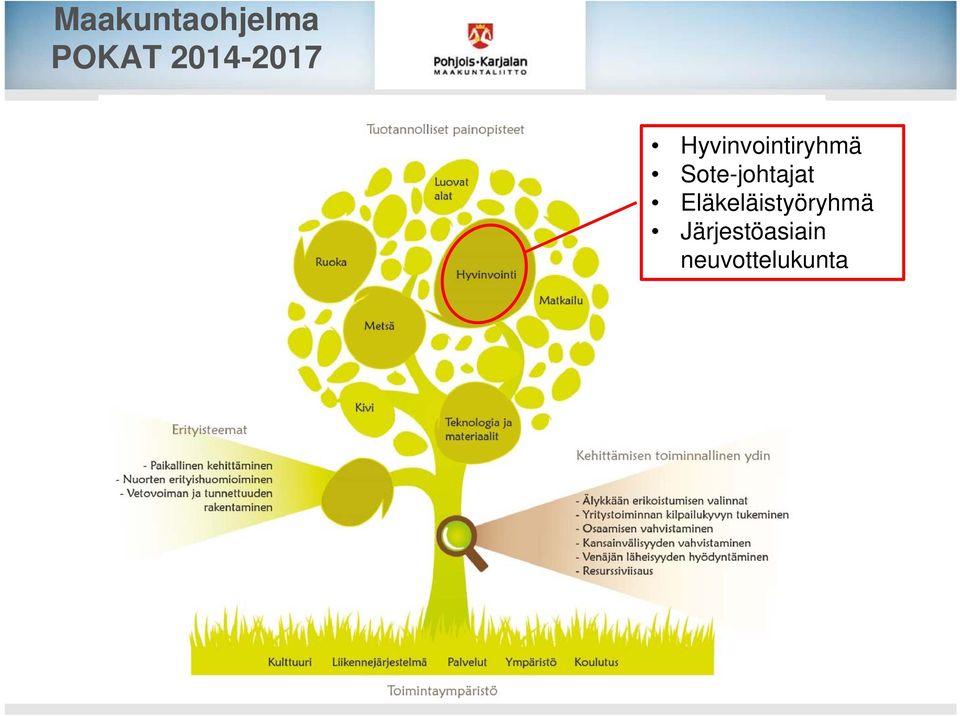 Maakuntaohjelma POKAT 2014-2017

Pohjois-Karjalan MAAKUNTALIITTO

Tuotannolliset painopisteet

• Hyvinvointiryhmä
• Sote-johtajat
• Eläkeläistyöryhmä
• Järjestöasiain neuvottelukunta

Luovat alat

Ruoka

Hyvinvointi

Matkailu

Metsä

Kivi

Teknologia ja materiaalit

Erityisteemat

- Paikallinen kehittäminen
- Nuorten erityishuomioiminen
- Vetovoiman ja tunnettuuden rakentaminen

Kehittämisen toiminnallinen ydin

- Älykkään erikoistumisen valinnat
- Yritystoiminnan kilpailukyvyn tukeminen
- Osaamisen vahvistaminen
- Kansainvälisyyden vahvistaminen
- Venäjän läheisyyden hyödyntäminen
- Resurssiviisaus

Kulttuuri Liikennejärjestelmä Palvelut Ympäristö Koulutus

Toimintaympäristö